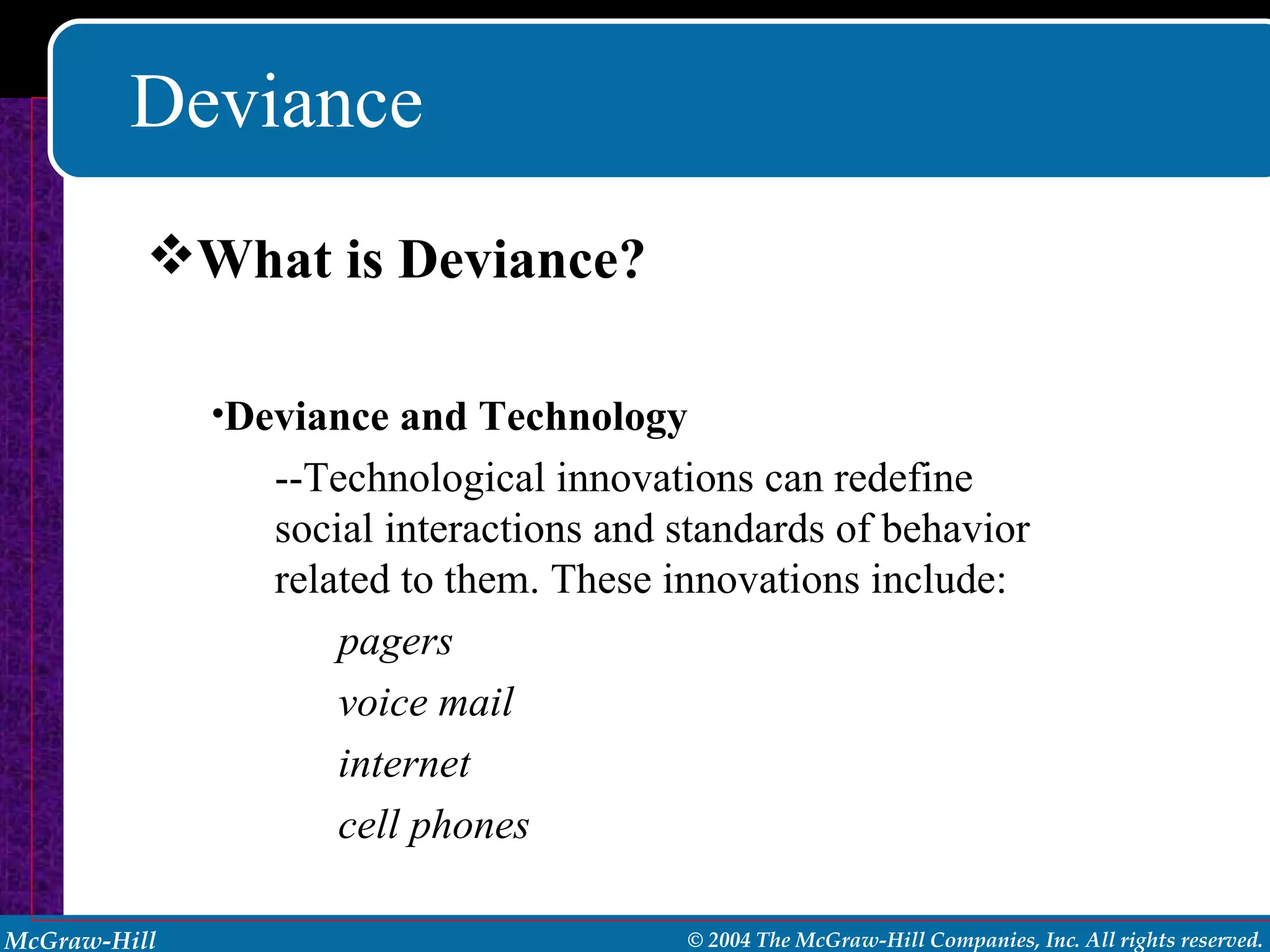 Deviance

❖What is Deviance?

•Deviance and Technology

--Technological innovations can redefine social interactions and standards of behavior related to them. These innovations include:

pagers

voice mail

internet

cell phones

McGraw-Hill

© 2004 The McGraw-Hill Companies, Inc. All rights reserved.